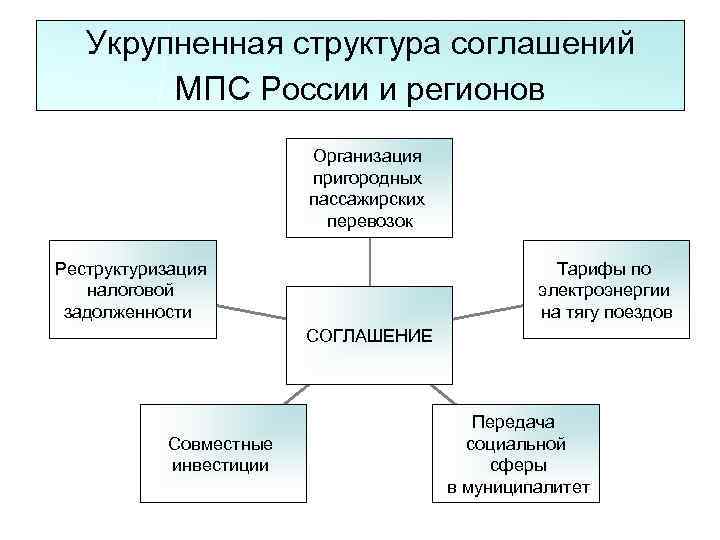 Укрупненная структура соглашений МПС России и регионов

Организация пригородных пассажирских перевозок

Реструктуризация налоговой задолженности

Тарифы по электроэнергии на тягу поездов

СОГЛАШЕНИЕ

Совместные инвестиции

Передача социальной сферы в муниципалитет